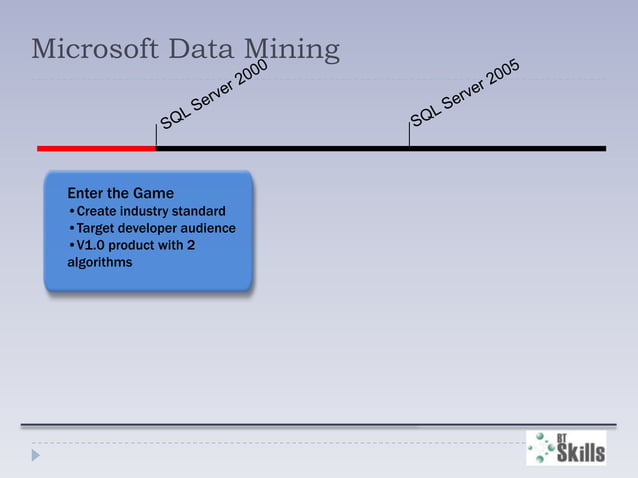 Microsoft Data Mining

SQL Server 2000

SQL Server 2005

Enter the Game
•Create industry standard
•Target developer audience
•V1.0 product with 2 algorithms

BT Skills